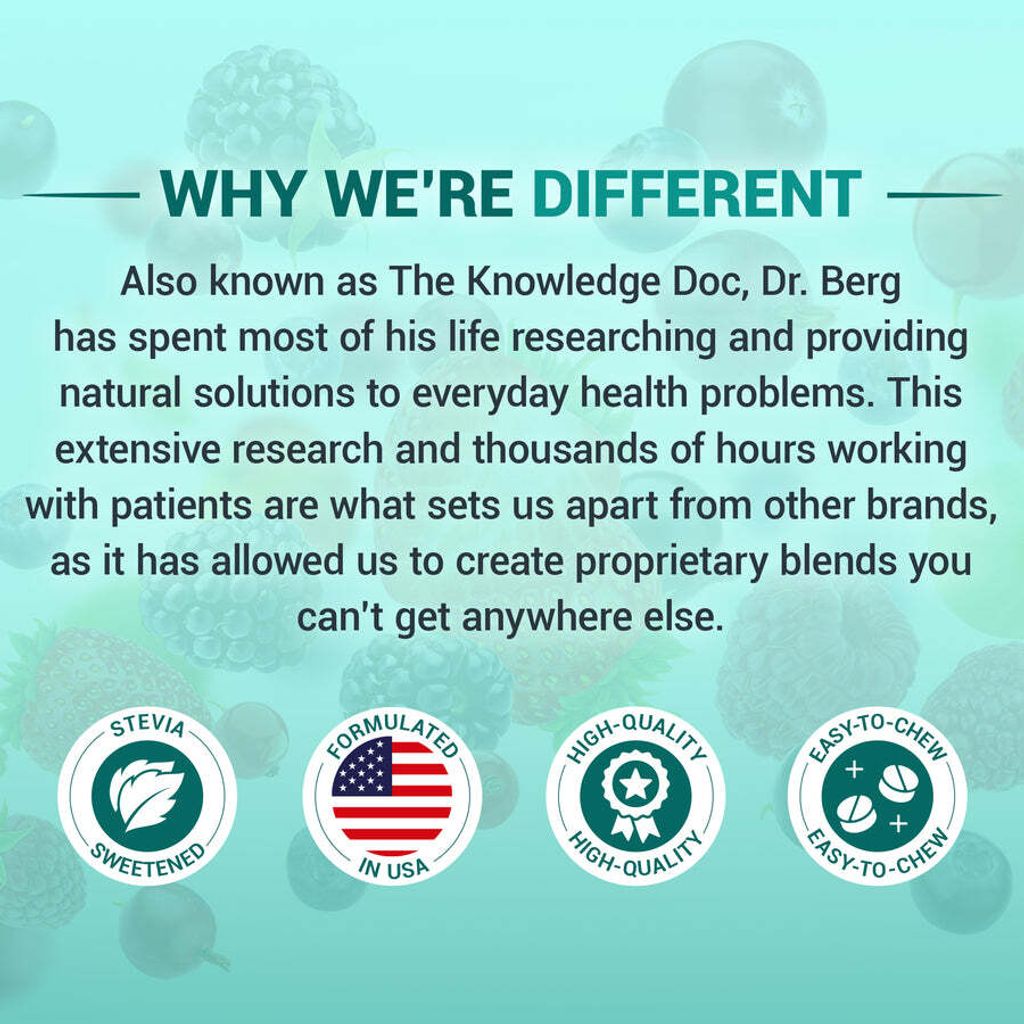 WHY WE'RE DIFFERENT

Also known as The Knowledge Doc, Dr. Berg has spent most of his life researching and providing natural solutions to everyday health problems. This extensive research and thousands of hours working with patients are what sets us apart from other brands, as it has allowed us to create proprietary blends you can't get anywhere else.

STEVIA SWEETENED

FORMULATED IN USA

HIGH-QUALITY HIGH-QUALITY

EASY-TO-CHEW EASY-TO-CHEW